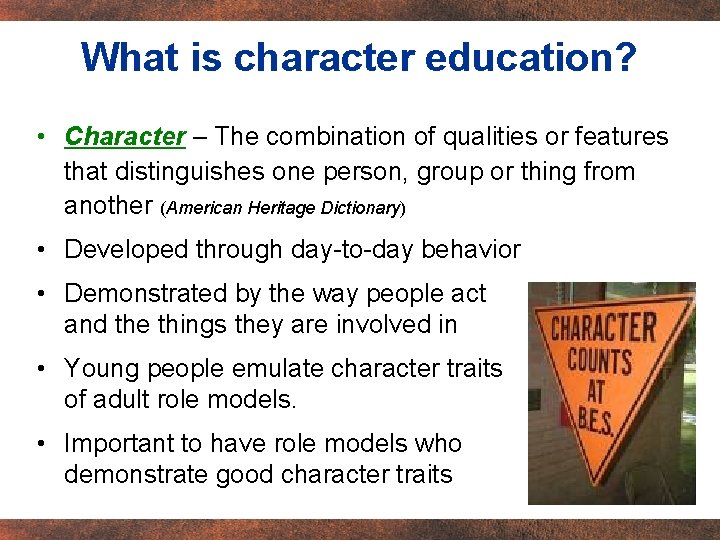 What is character education?

• Character – The combination of qualities or features that distinguishes one person, group or thing from another (American Heritage Dictionary)

• Developed through day-to-day behavior

• Demonstrated by the way people act and the things they are involved in

• Young people emulate character traits of adult role models.

• Important to have role models who demonstrate good character traits

CHARACTER COUNTS AT B.E.S.